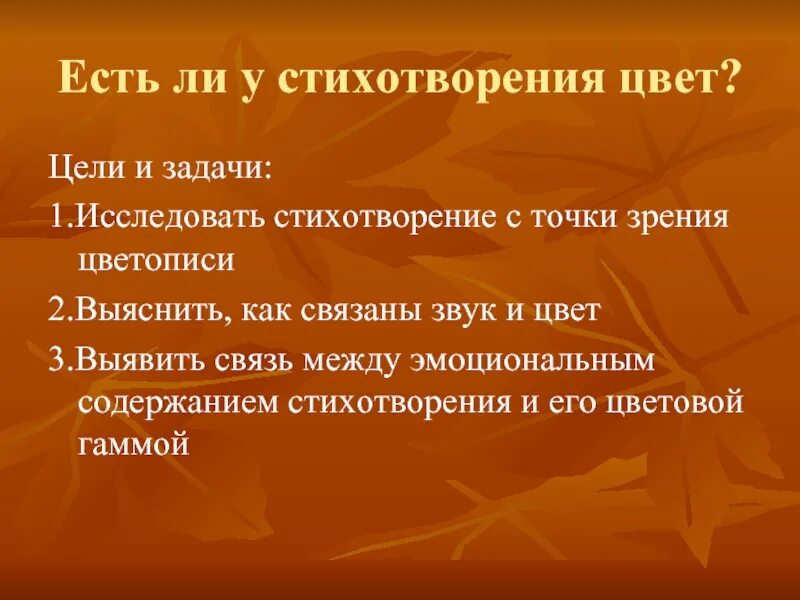 Есть ли у стихотворения цвет?

Цели и задачи:

1.Исследовать стихотворение с точки зрения цветописи

2.Выяснить, как связаны звук и цвет

3.Выявить связь между эмоциональным содержанием стихотворения и его цветовой гаммой